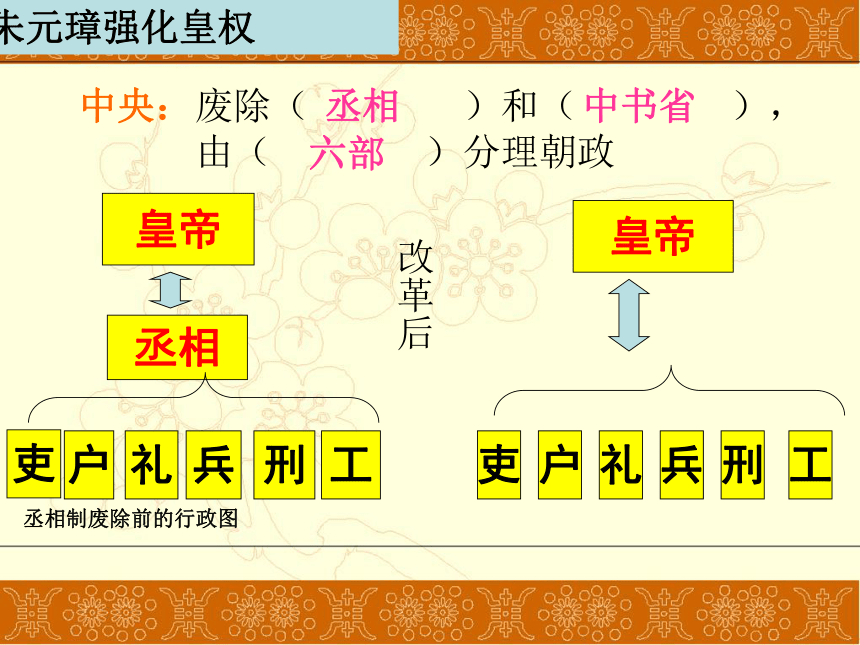 朱元璋强化皇权

中央：废除（ 丞相 ）和（ 中书省 ），由（ 六部 ）分理朝政

皇帝

丞相

吏 户 礼 兵 刑 工

丞相制废除前的行政图

改革后

皇帝

吏 户 礼 兵 刑 工